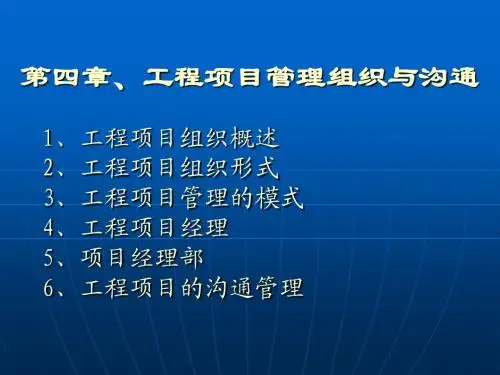 第四章、工程项目管理组织与沟通

1、工程项目组织概述
2、工程项目组织形式
3、工程项目管理的模式
4、工程项目经理
5、项目经理部
6、工程项目的沟通管理